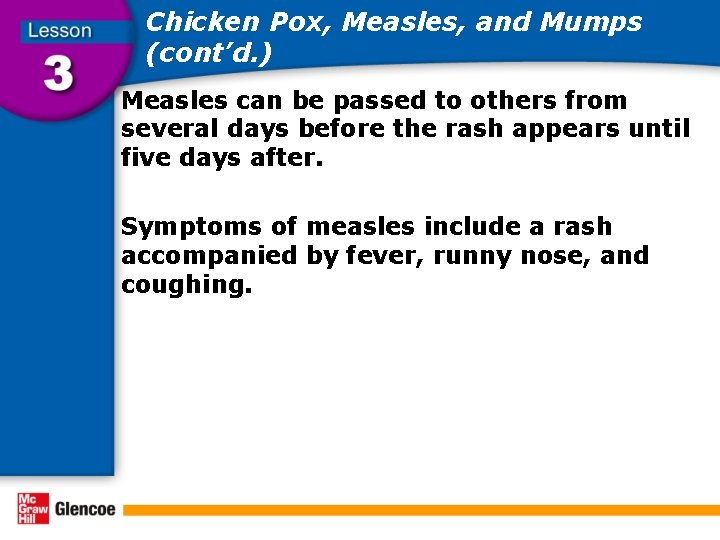 Lesson
3

Chicken Pox, Measles, and Mumps (cont’d.)

Measles can be passed to others from several days before the rash appears until five days after.

Symptoms of measles include a rash accompanied by fever, runny nose, and coughing.

Mc Graw Hill Glencoe